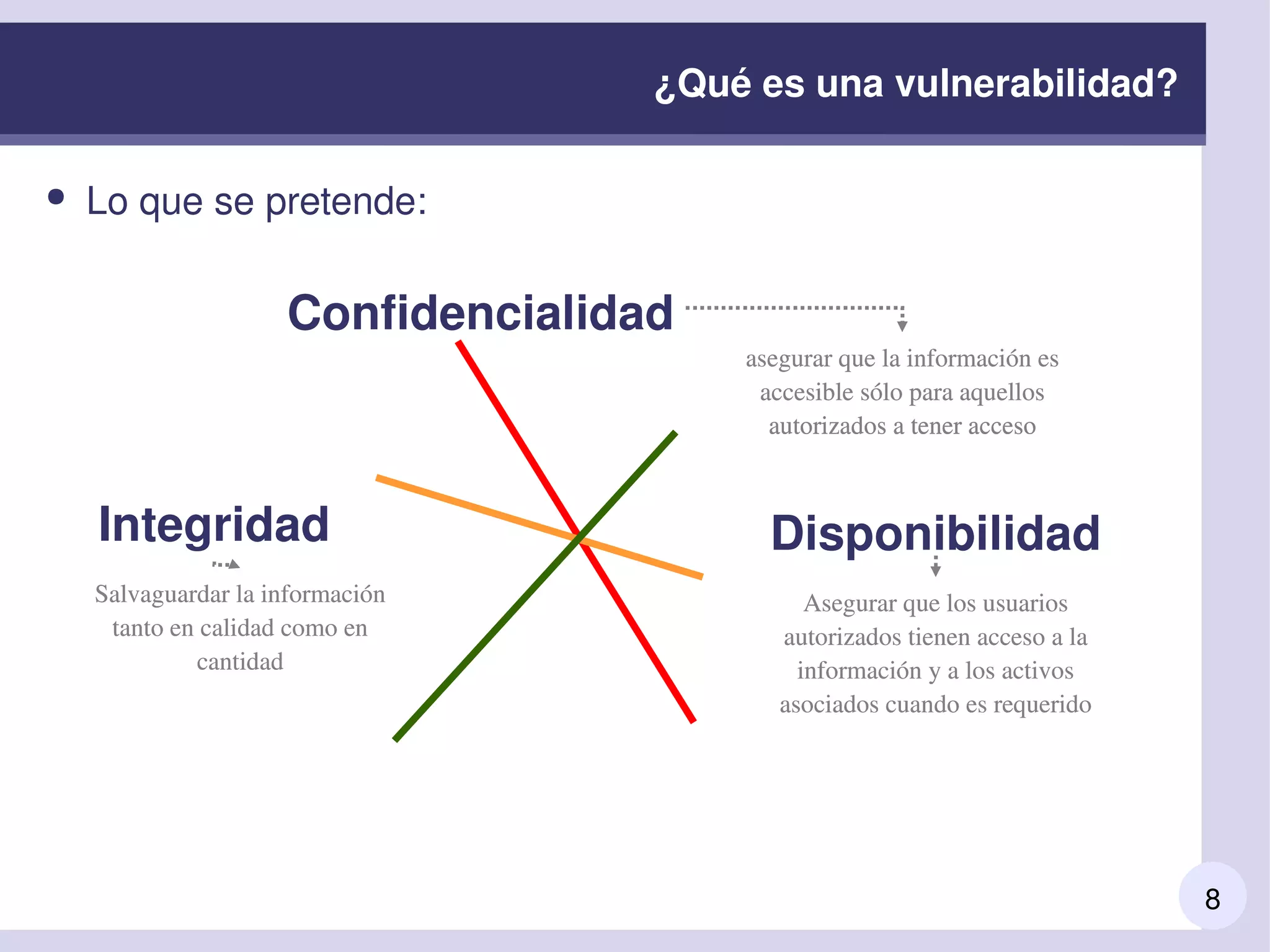 ¿Qué es una vulnerabilidad?

• Lo que se pretende:

Confidencialidad

asegurar que la información es accesible sólo para aquellos autorizados a tener acceso

Integridad

Salvaguardar la información tanto en calidad como en cantidad

Disponibilidad

Asegurar que los usuarios autorizados tienen acceso a la información y a los activos asociados cuando es requerido

8